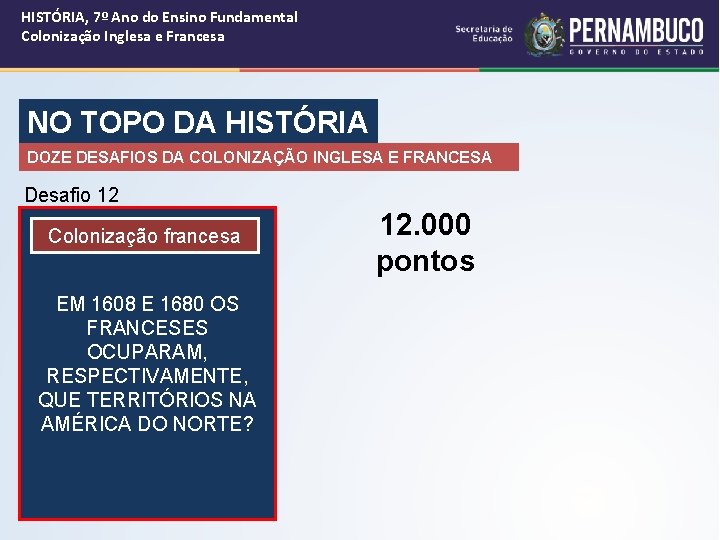 HISTÓRIA, 7º Ano do Ensino Fundamental
Colonização Inglesa e Francesa

Secretaria de Educação

PERNAMBUCO
GOVERNO DO ESTADO

NO TOPO DA HISTÓRIA

DOZE DESAFIOS DA COLONIZAÇÃO INGLESA E FRANCESA

Desafio 12

Colonização francesa

EM 1608 E 1680 OS FRANCESES OCUPARAM, RESPECTIVAMENTE, QUE TERRITÓRIOS NA AMÉRICA DO NORTE?

12.000 pontos